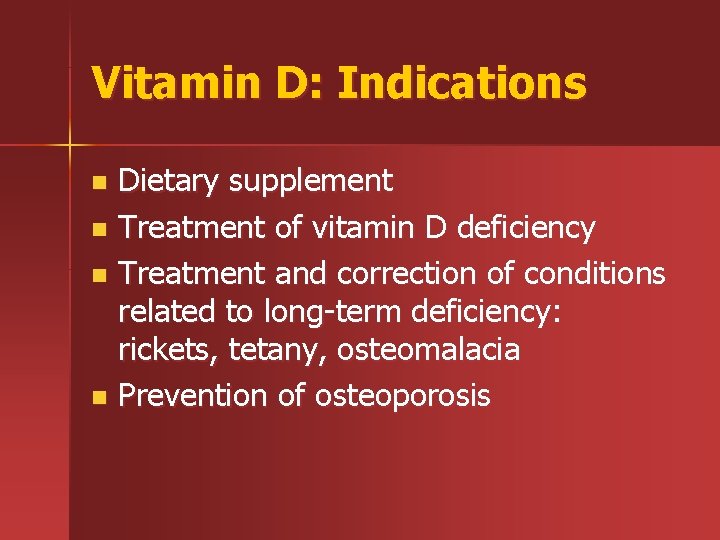 Vitamin D: Indications

- Dietary supplement
- Treatment of vitamin D deficiency
- Treatment and correction of conditions related to long-term deficiency: rickets, tetany, osteomalacia
- Prevention of osteoporosis